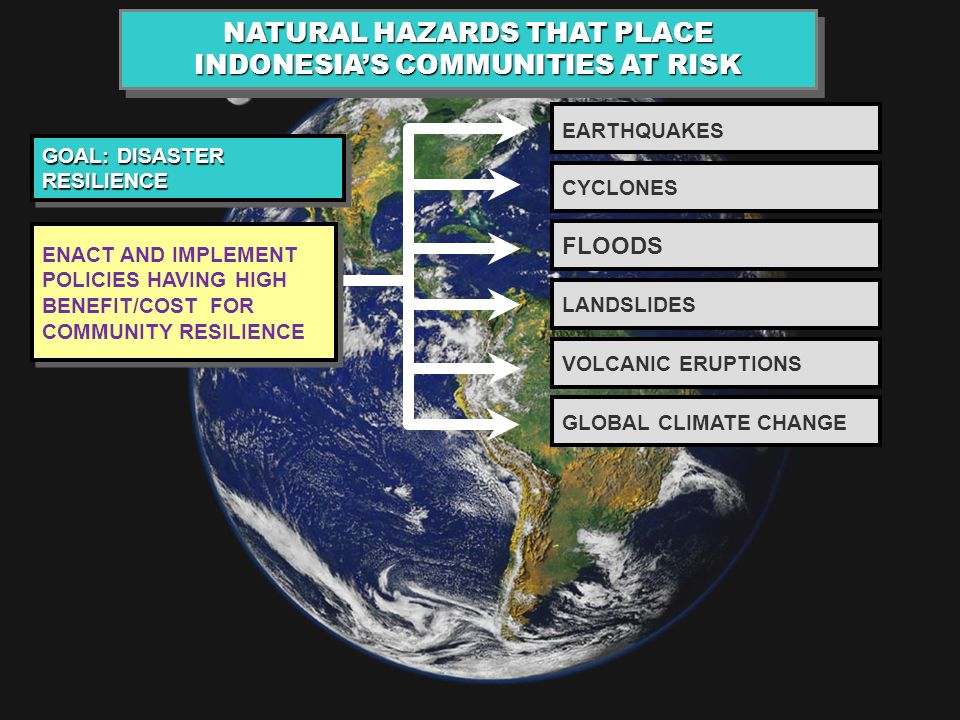 NATURAL HAZARDS THAT PLACE INDONESIA'S COMMUNITIES AT RISK

GOAL: DISASTER RESILIENCE

ENACT AND IMPLEMENT POLICIES HAVING HIGH BENEFIT/COST FOR COMMUNITY RESILIENCE

EARTHQUAKES

CYCLONES

FLOODS

LANDSLIDES

VOLCANIC ERUPTIONS

GLOBAL CLIMATE CHANGE